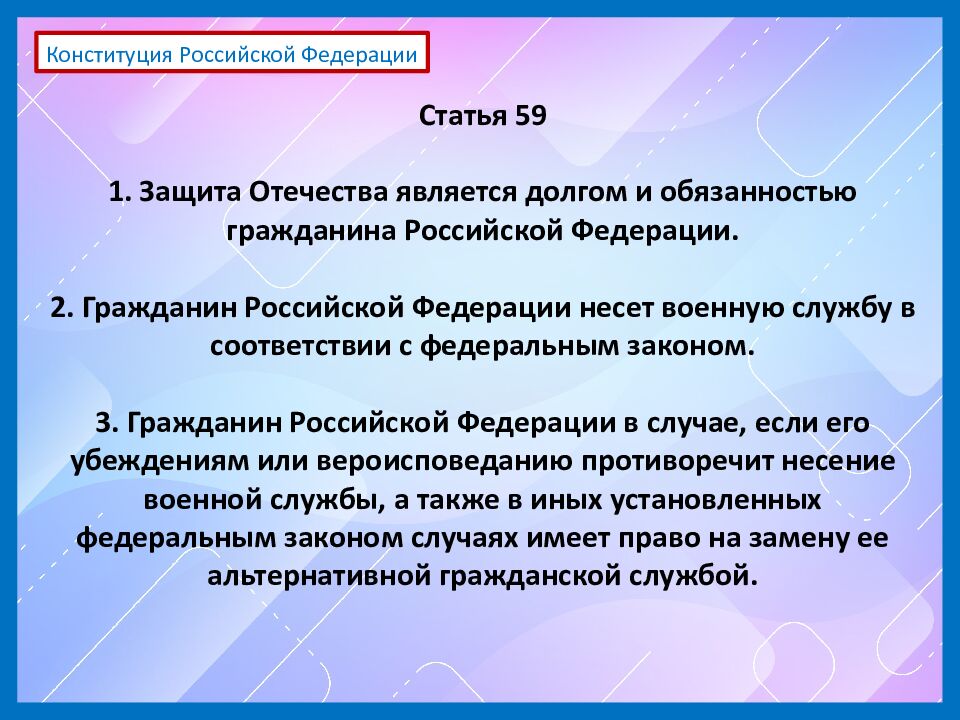 Конституция Российской Федерации

Статья 59

1. Защита Отечества является долгом и обязанностью гражданина Российской Федерации.

2. Гражданин Российской Федерации несет военную службу в соответствии с федеральным законом.

3. Гражданин Российской Федерации в случае, если его убеждениям или вероисповеданию противоречит несение военной службы, а также в иных установленных федеральным законом случаях имеет право на замену ее альтернативной гражданской службой.